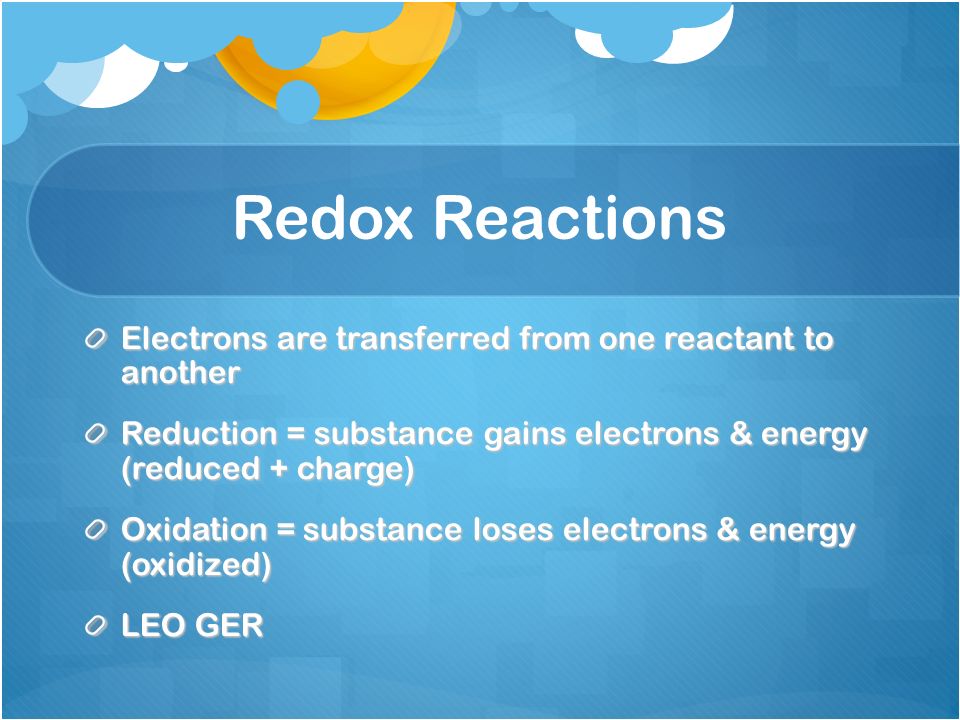 Redox Reactions

Electrons are transferred from one reactant to another

Reduction = substance gains electrons & energy (reduced + charge)

Oxidation = substance loses electrons & energy (oxidized)

LEO GER